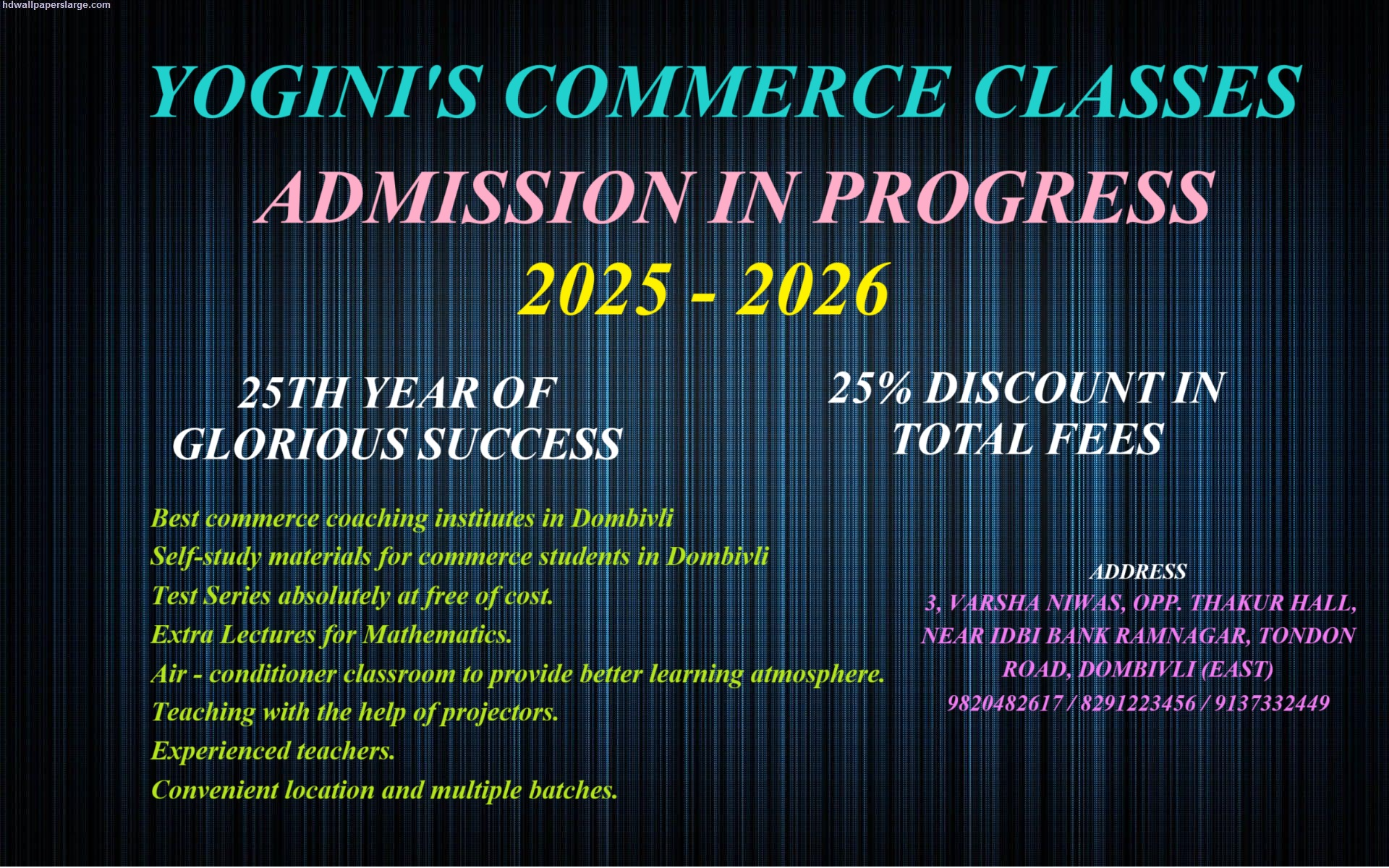 hdwallpaperslarge.com

YOGINI'S COMMERCE CLASSES

ADMISSION IN PROGRESS

2025 - 2026

25TH YEAR OF GLORIOUS SUCCESS

25% DISCOUNT IN TOTAL FEES

Best commerce coaching institutes in Dombivli
Self-study materials for commerce students in Dombivli
Test Series absolutely at free of cost.
Extra Lectures for Mathematics.
Air - conditioner classroom to provide better learning atmosphere.
Teaching with the help of projectors.
Experienced teachers.
Convenient location and multiple batches.

ADDRESS
3, VARSHA NIWAS, OPP. THAKUR HALL, NEAR IDBI BANK RAMNAGAR, TONDON ROAD, DOMBIVLI (EAST)
9820482617 / 8291223456 / 9137332449